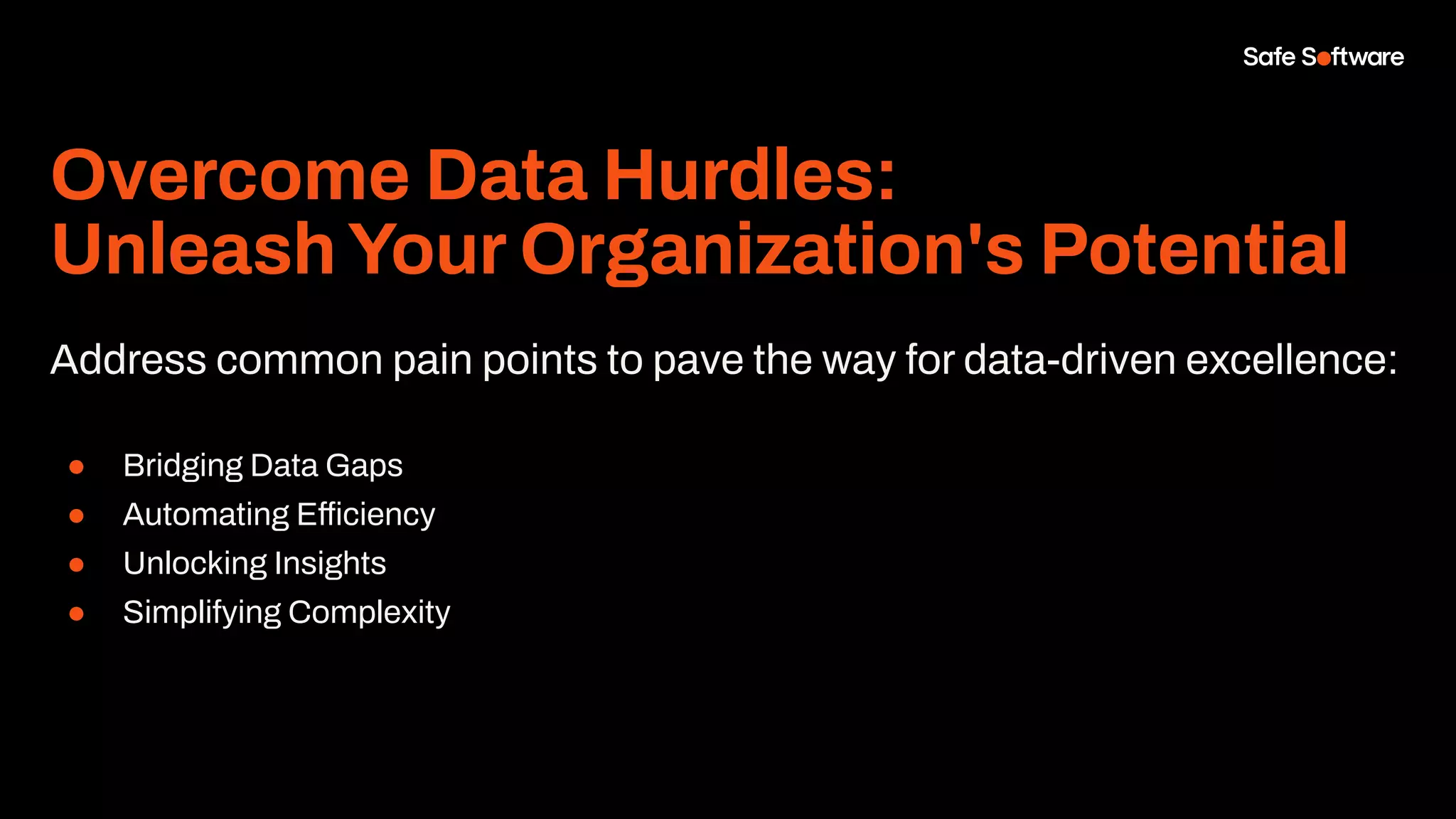 Safe Software

Overcome Data Hurdles:
Unleash Your Organization's Potential

Address common pain points to pave the way for data-driven excellence:

- Bridging Data Gaps
- Automating Efficiency
- Unlocking Insights
- Simplifying Complexity